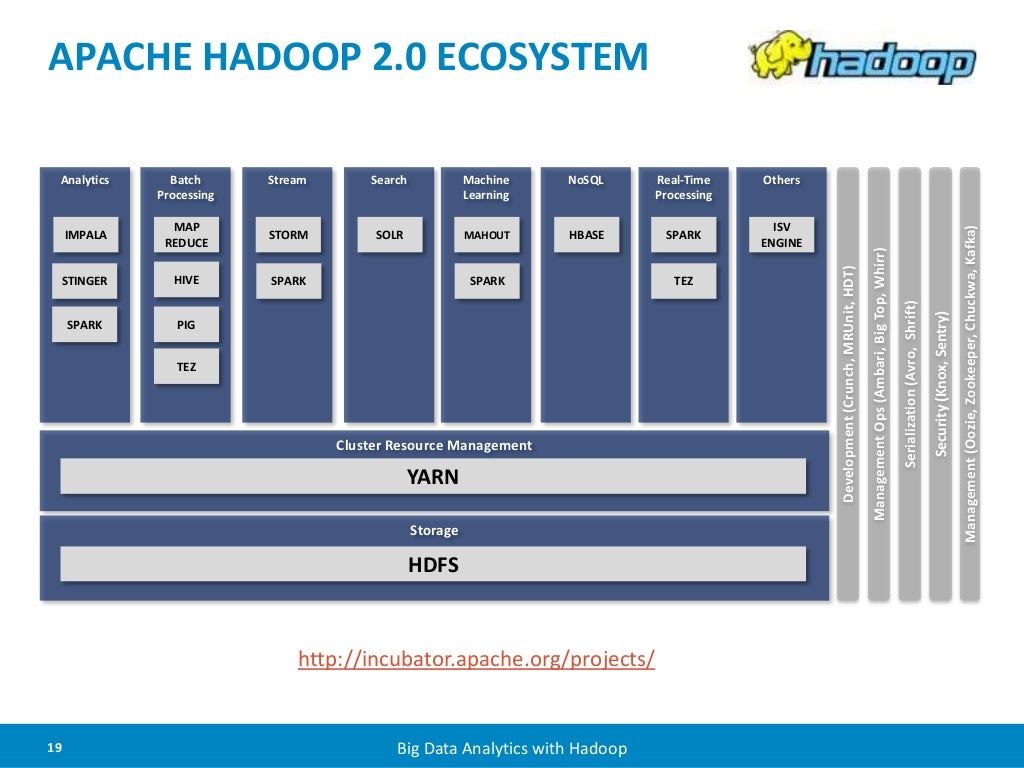 APACHE HADOOP 2.0 ECOSYSTEM

hadoop

Analytics
IMPALA
STINGER
SPARK

Batch Processing
MAP REDUCE
HIVE
PIG
TEZ

Stream
STORM
SPARK

Search
SOLR

Machine Learning
MAHOUT
SPARK

NoSQL
HBASE

Real-Time Processing
SPARK
TEZ

Others
ISV ENGINE

Cluster Resource Management
YARN

Storage
HDFS

Development (Crunch, MRUnit, HDT)
Management Ops (Ambari, Big Top, Whirr)
Serialization (Avro, Shrift)
Security (Knox, Sentry)
Management (Oozie, Zookeeper, Chuckwa, Kafka)

http://incubator.apache.org/projects/

19
Big Data Analytics with Hadoop